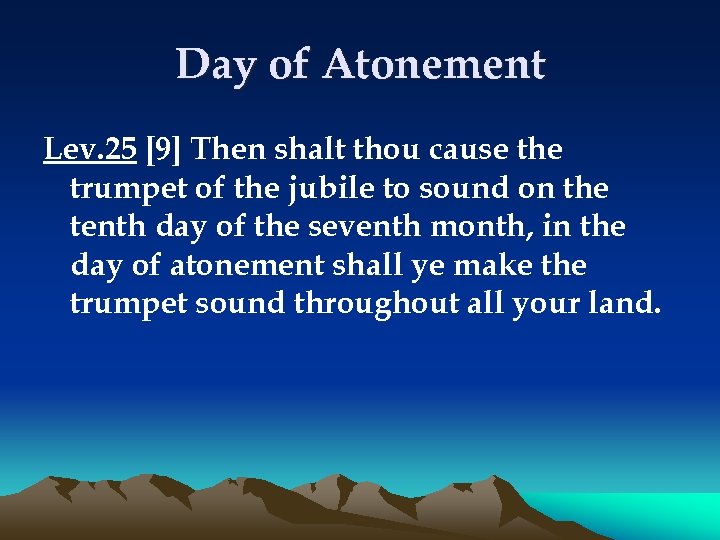 Day of Atonement

Lev.25 [9] Then shalt thou cause the trumpet of the jubile to sound on the tenth day of the seventh month, in the day of atonement shall ye make the trumpet sound throughout all your land.